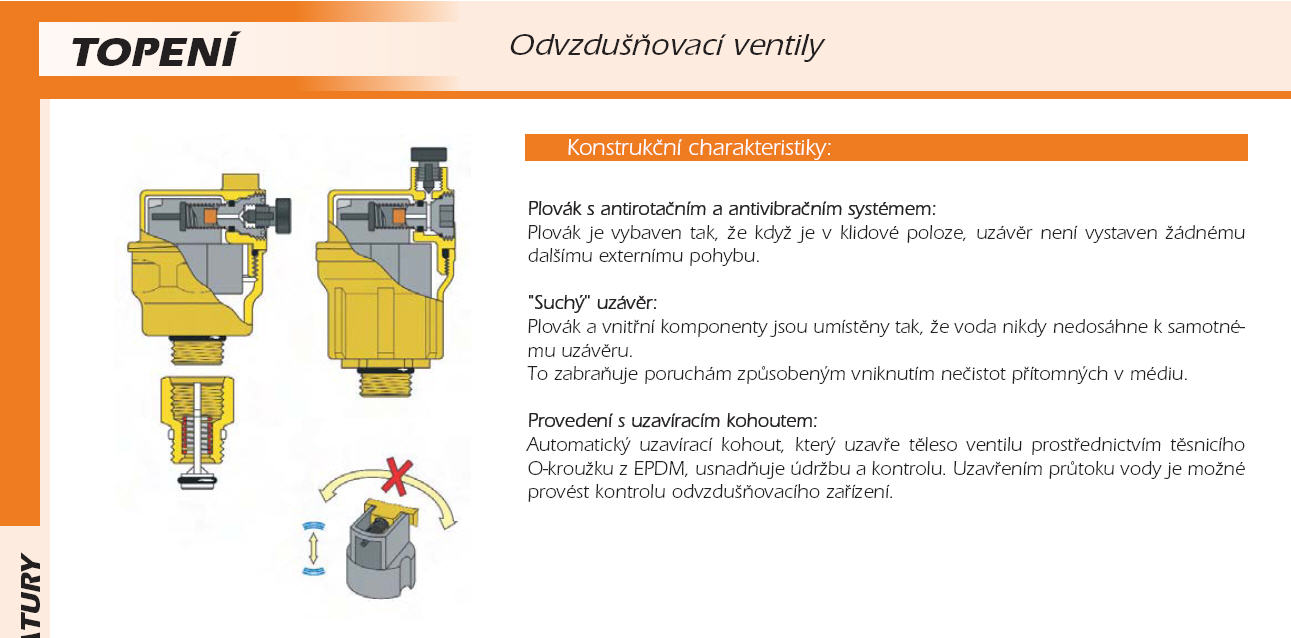 TOPENÍ

Odvzdušňovací ventily

Konstrukční charakteristiky:

Plovák s antirotačním a antivibračním systémem:
Plovák je vybaven tak, že když je v klidové poloze, uzávěr není vystaven žádnému dalšímu externímu pohybu.

"Suchý" uzávěr:
Plovák a vnitřní komponenty jsou umístěny tak, že voda nikdy nedosáhne k samotnému uzávěru.
To zabraňuje poruchám způsobeným vniknutím nečistot přítomných v médiu.

Provedení s uzavíracím kohoutem:
Automatický uzavírací kohout, který uzavře těleso ventilu prostřednictvím těsnicího O-kroužku z EPDM, usnadňuje údržbu a kontrolu. Uzavřením průtoku vody je možné provést kontrolu odvzdušňovacího zařízení.

ATURY